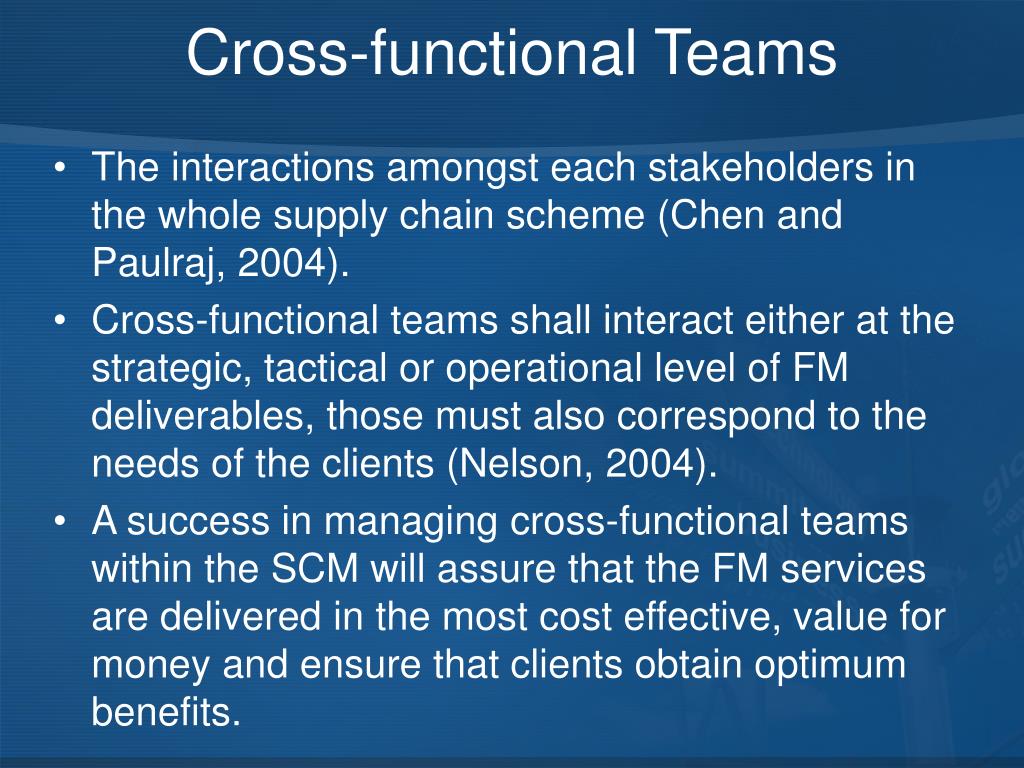 Cross-functional Teams

• The interactions amongst each stakeholders in the whole supply chain scheme (Chen and Paulraj, 2004).

• Cross-functional teams shall interact either at the strategic, tactical or operational level of FM deliverables, those must also correspond to the needs of the clients (Nelson, 2004).

• A success in managing cross-functional teams within the SCM will assure that the FM services are delivered in the most cost effective, value for money and ensure that clients obtain optimum benefits.